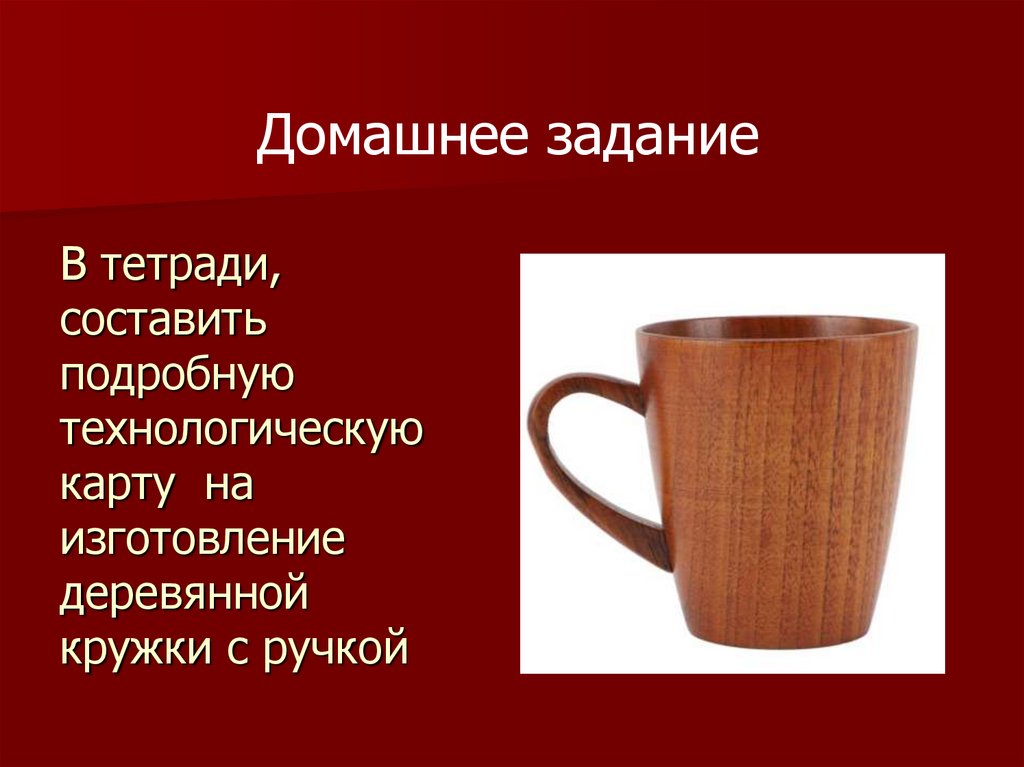 Домашнее задание

В тетради, составить подробную технологическую карту на изготовление деревянной кружки с ручкой